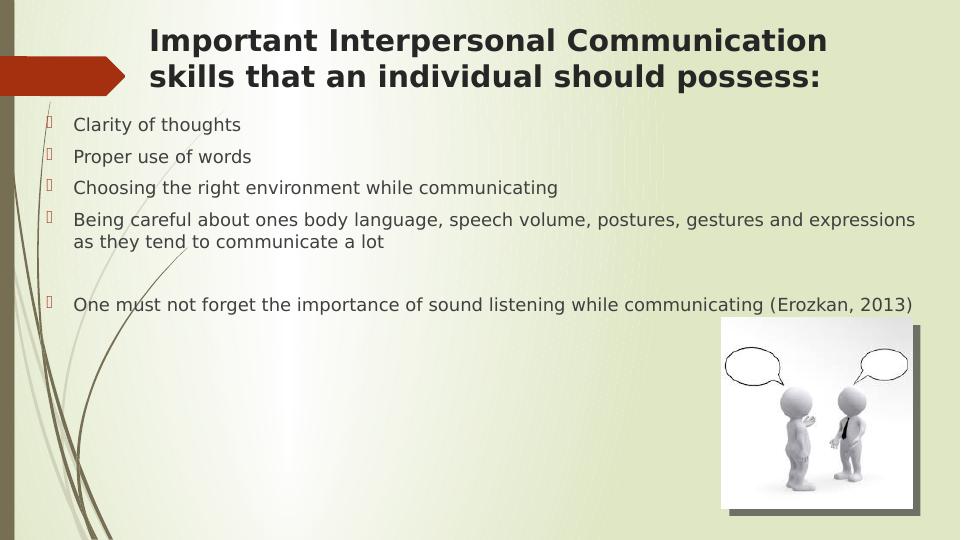 Important Interpersonal Communication skills that an individual should possess:

Clarity of thoughts

Proper use of words

Choosing the right environment while communicating

Being careful about ones body language, speech volume, postures, gestures and expressions as they tend to communicate a lot

One must not forget the importance of sound listening while communicating (Erozkan, 2013)